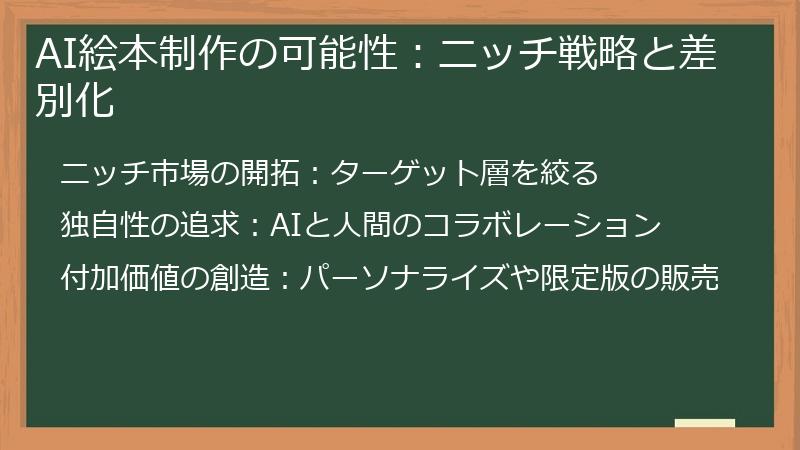 AI絵本制作の可能性：ニッチ戦略と差別化

ニッチ市場の開拓：ターゲット層を絞る

独自性の追求：AIと人間のコラボレーション

付加価値の創造：パーソナライズや限定版の販売